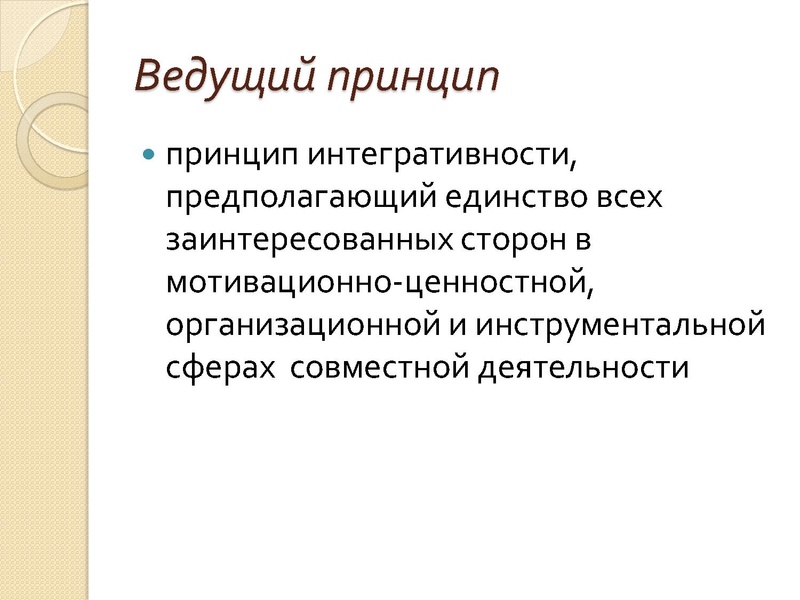 Ведущий принцип

принцип интегративности, предполагающий единство всех заинтересованных сторон в мотивационно-ценностной, организационной и инструментальной сферах совместной деятельности